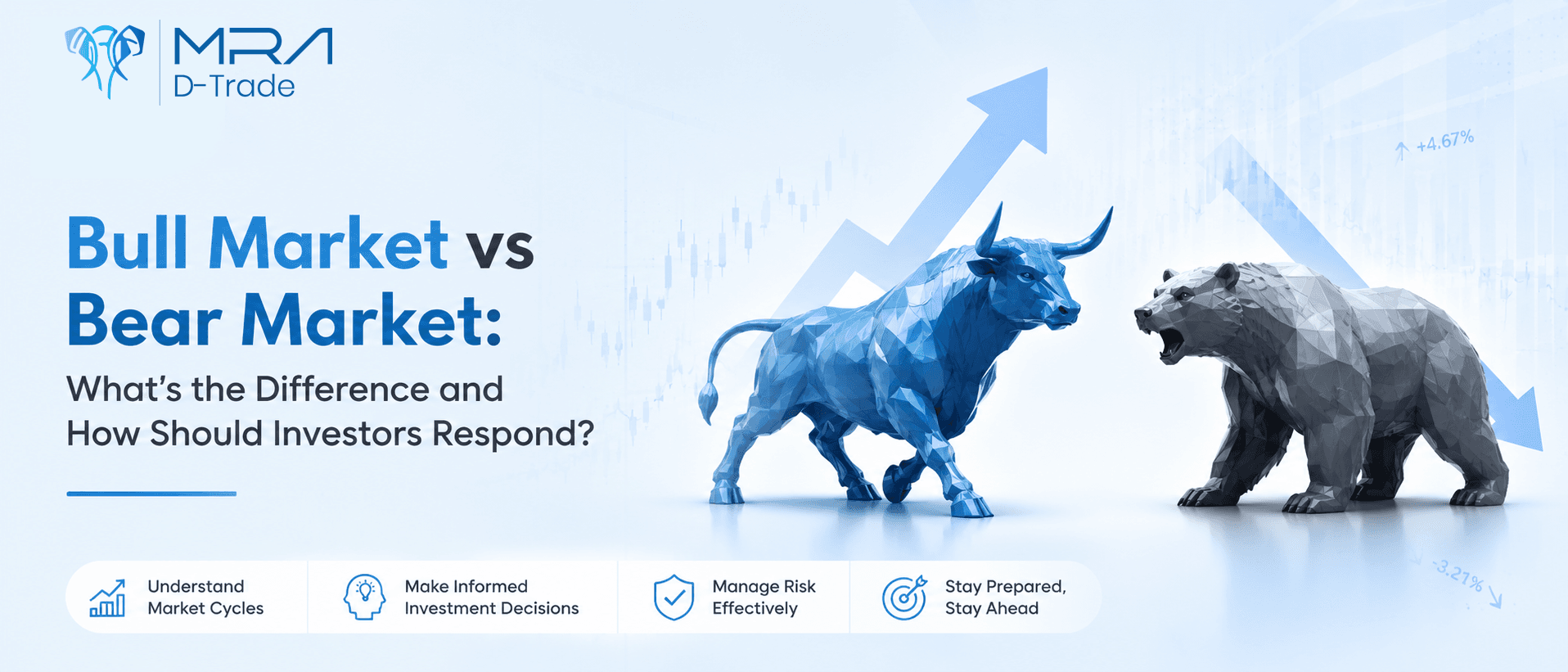 MRA
D-Trade

+4.67%

Bull Market vs Bear Market:
What's the Difference and How Should Investors Respond?

-3.21%

Understand Market Cycles

Make Informed Investment Decisions

Manage Risk Effectively

Stay Prepared, Stay Ahead